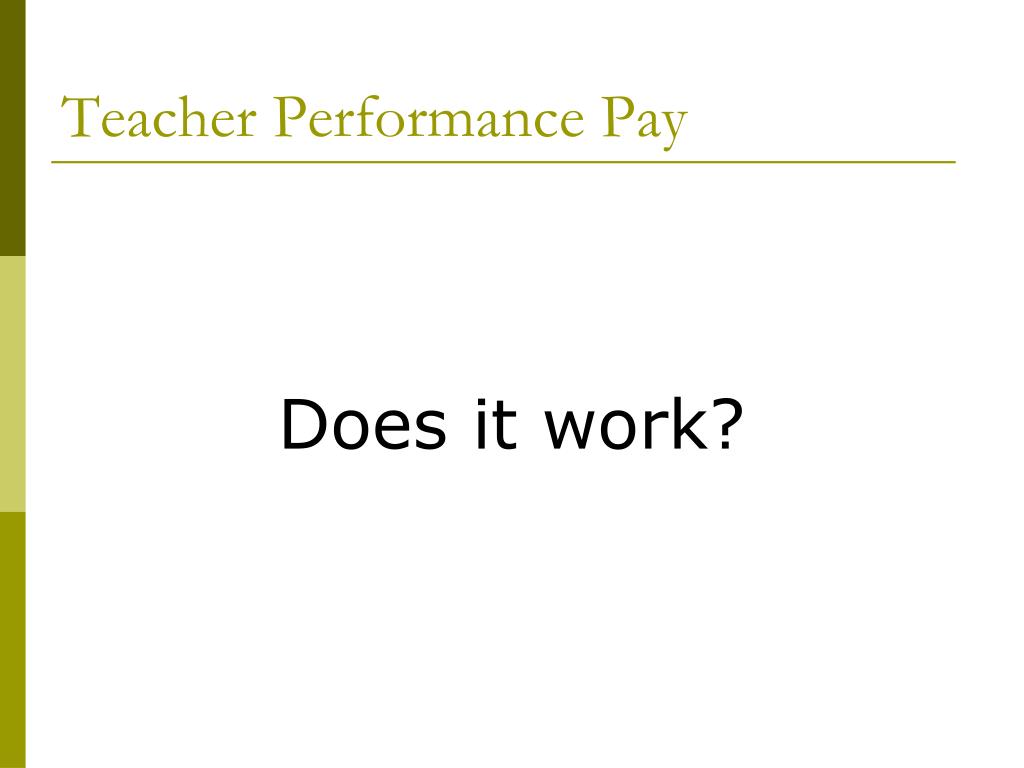 Teacher Performance Pay

Does it work?